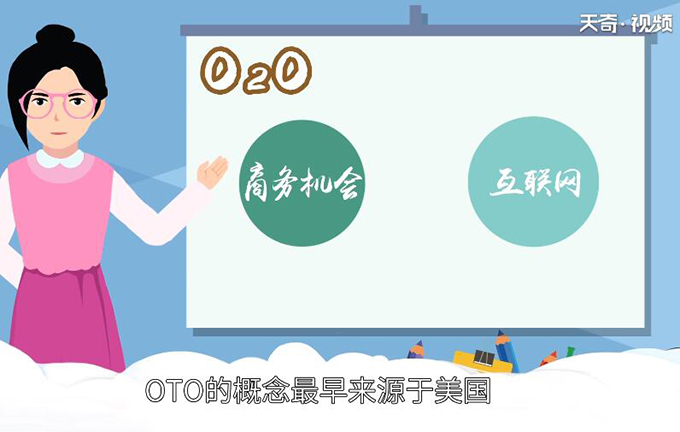 天奇·视频

O2O

商务机会

互联网

OTO的概念最早来源于美国